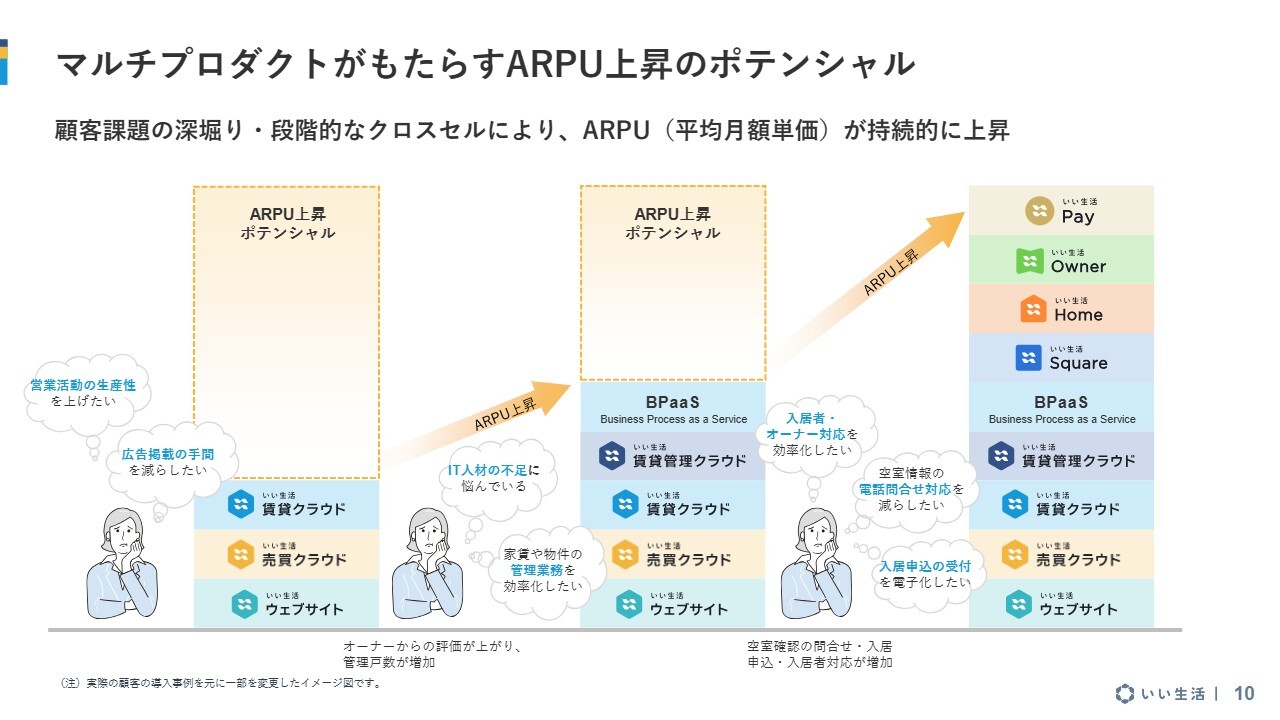 マルチプロダクトがもたらすARPU上昇のポテンシャル

顧客課題の深堀り・段階的なクロスセルにより、ARPU（平均月額単価）が持続的に上昇

営業活動の生産性を上げたい

広告掲載の手間を減らしたい

ARPU上昇
ポテンシャル

いい生活
賃貸クラウド

いい生活
売買クラウド

いい生活
ウェブサイト

ARPU上昇

IT人材の不足に悩んでいる

家賃や物件の管理業務を効率化したい

ARPU上昇
ポテンシャル

BPaaS
Business Process as a Service

いい生活
賃貸管理クラウド

いい生活
賃貸クラウド

いい生活
売買クラウド

いい生活
ウェブサイト

ARPU上昇

入居者・オーナー対応を効率化したい

空室情報の電話問合せ対応を減らしたい

入居申込の受付を電子化したい

いい生活
Pay

いい生活
Owner

いい生活
Home

いい生活
Square

BPaaS
Business Process as a Service

いい生活
賃貸管理クラウド

いい生活
賃貸クラウド

いい生活
売買クラウド

いい生活
ウェブサイト

オーナーからの評価が上がり、管理戸数が増加

空室確認の問合せ・入居申込・入居者対応が増加

(注）実際の顧客の導入事例を元に一部を変更したイメージ図です。

いい生活 | 10